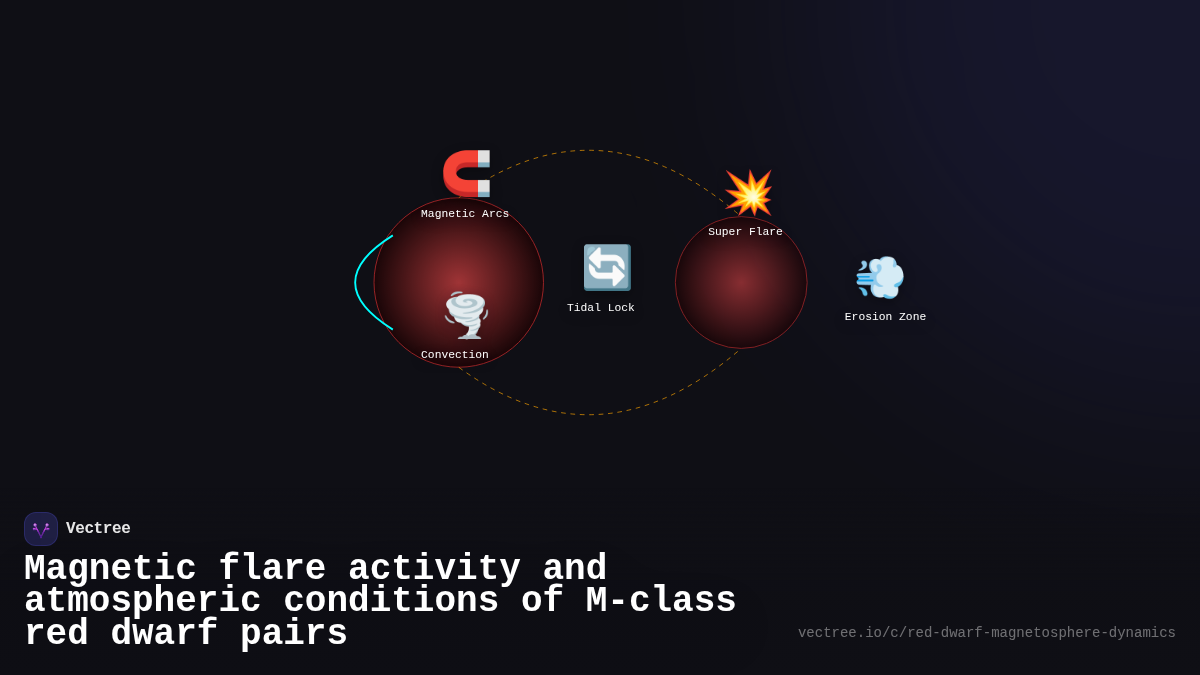 Magnetic Arcs
Super Flare
Tidal Lock
Erosion Zone
Convection

Vectree

Magnetic flare activity and atmospheric conditions of M-class red dwarf pairs

vectree.io/c/red-dwarf-magnetosphere-dynamics